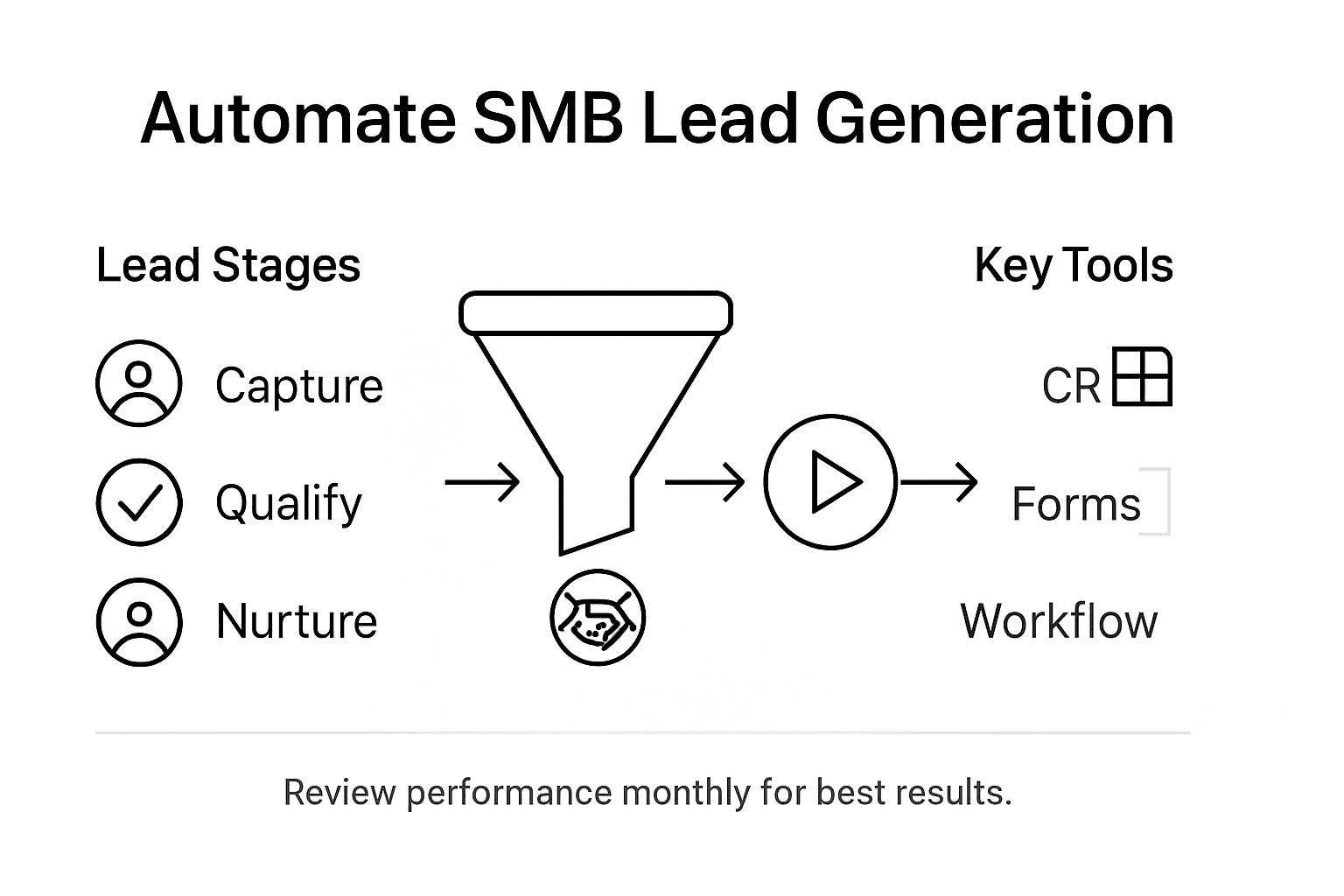 Automate SMB Lead Generation

Lead Stages

Capture

Qualify

Nurture

Key Tools

CR

Forms

Workflow

Review performance monthly for best results.